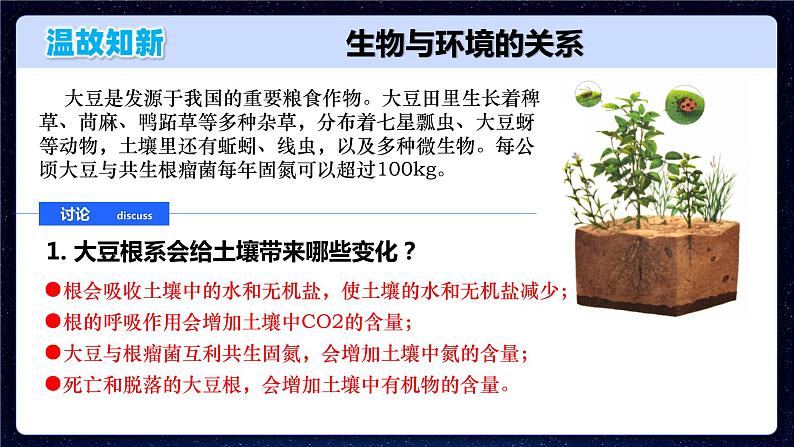 温故知新

生物与环境的关系

大豆是发源于我国的重要粮食作物。大豆田里生长着稗草、苘麻、鸭跖草等多种杂草，分布着七星瓢虫、大豆蚜等动物，土壤里还有蚯蚓、线虫，以及多种微生物。每公顷大豆与共生根瘤菌每年固氮可以超过100kg。

讨论 discuss

1. 大豆根系会给土壤带来哪些变化？

●根会吸收土壤中的水和无机盐，使土壤的水和无机盐减少；
●根的呼吸作用会增加土壤中CO2的含量；
●大豆与根瘤菌互利共生固氮，会增加土壤中氮的含量；
●死亡和脱落的大豆根，会增加土壤中有机物的含量。